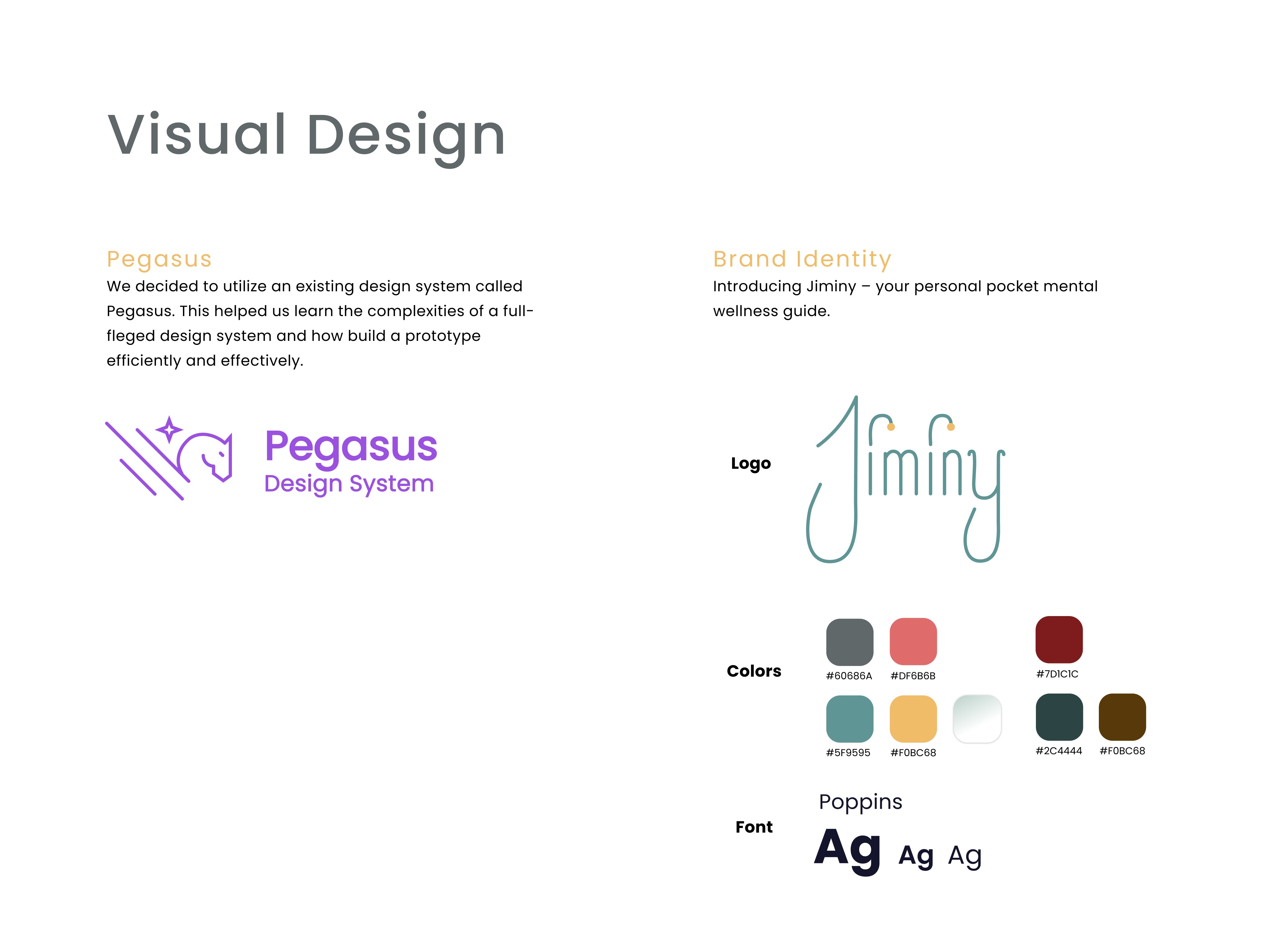 Visual Design

Pegasus

We decided to utilize an existing design system called Pegasus. This helped us learn the complexities of a full-fleged design system and how build a prototype efficiently and effectively.

Pegasus
Design System

Brand Identity

Introducing Jiminy – your personal pocket mental wellness guide.

Logo

Jiminy

Colors

#60686A

#DF6B6B

#7D1C1C

#5F9595

#F0BC68

#2C4444

#F0BC68

Font

Poppins

Ag Ag Ag